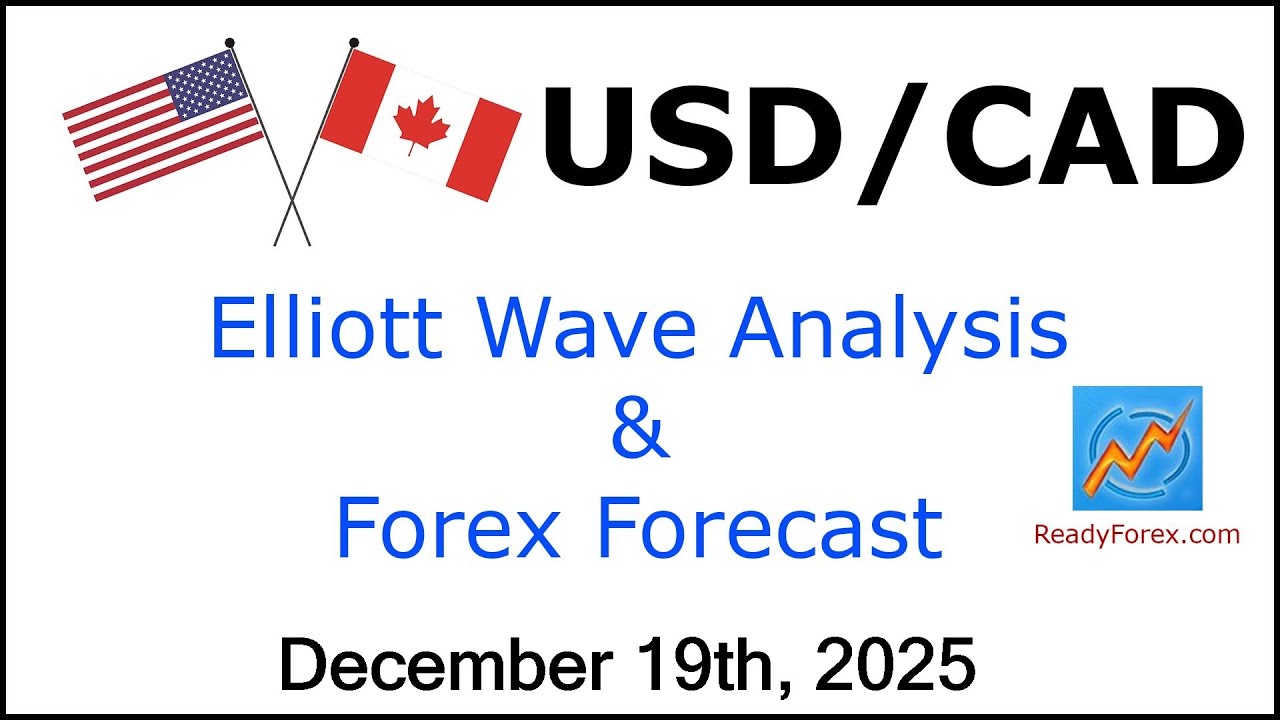 USD/CAD

Elliott Wave Analysis
&
Forex Forecast

ReadyForex.com

December 19th, 2025